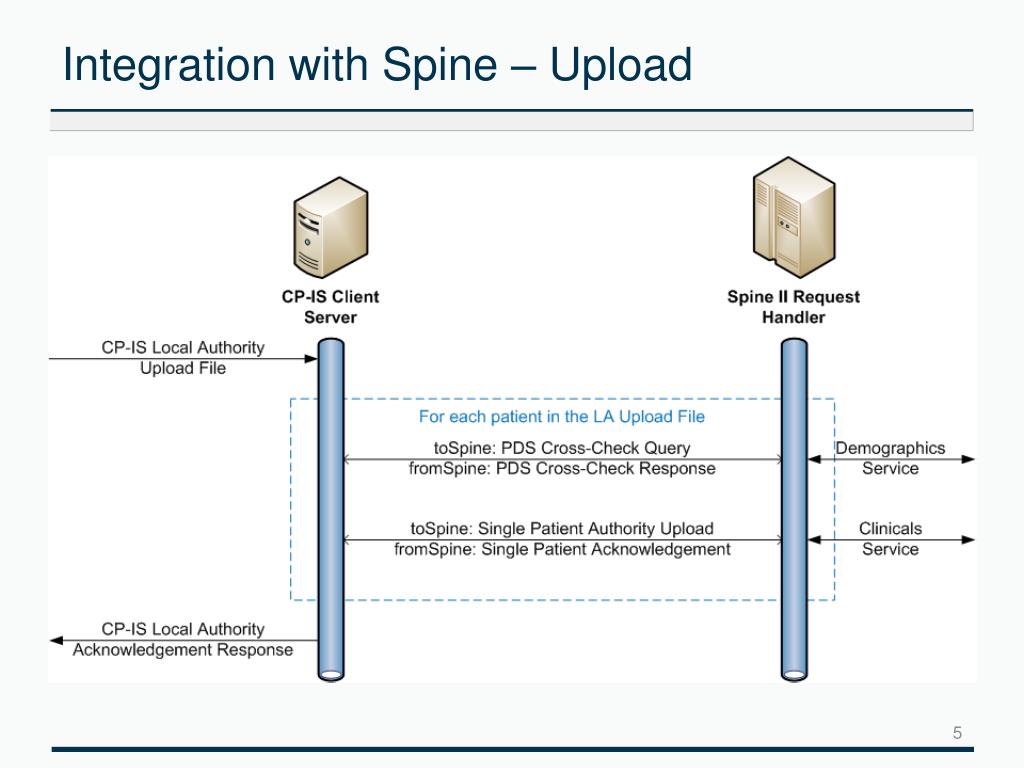 Integration with Spine – Upload

CP-IS Client Server

Spine II Request Handler

CP-IS Local Authority Upload File

For each patient in the LA Upload File

toSpine: PDS Cross-Check Query
fromSpine: PDS Cross-Check Response

Demographics Service

toSpine: Single Patient Authority Upload
fromSpine: Single Patient Acknowledgement

Clinicals Service

CP-IS Local Authority Acknowledgement Response

5